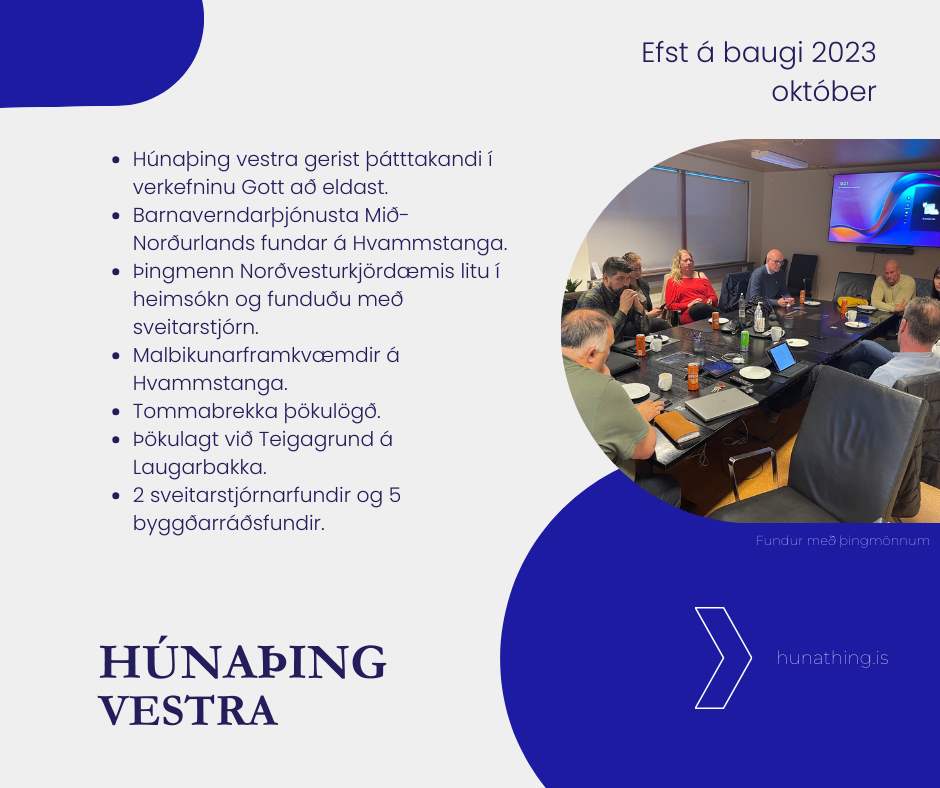 Efst á baugi 2023
október

- Húnaþing vestra gerist þátttakandi í verkefninu Gott að eldast.
- Barnaverndarþjónusta Mið-Norðurlands fundar á Hvammstanga.
- Þingmenn Norðvesturkjördæmis litu í heimsókn og funduðu með sveitarstjórn.
- Malbikunarframkvæmdir á Hvammstanga.
- Tommabrekka þökulögð.
- Þökulagt við Teigagrund á Laugarbakka.
- 2 sveitarstjórnarfundir og 5 byggðarráðsfundir.

Fundur með þingmönnum

HÚNAÞING VESTRA

hunathing.is